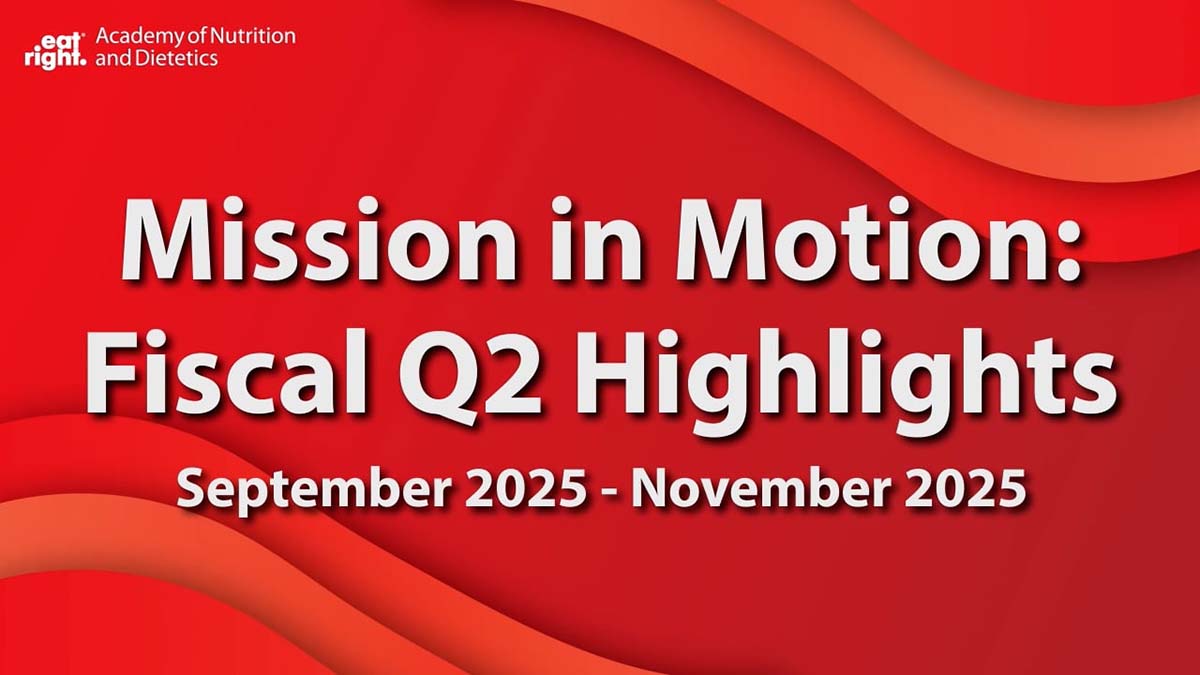 eat right. Academy of Nutrition and Dietetics

Mission in Motion: Fiscal Q2 Highlights

September 2025 - November 2025